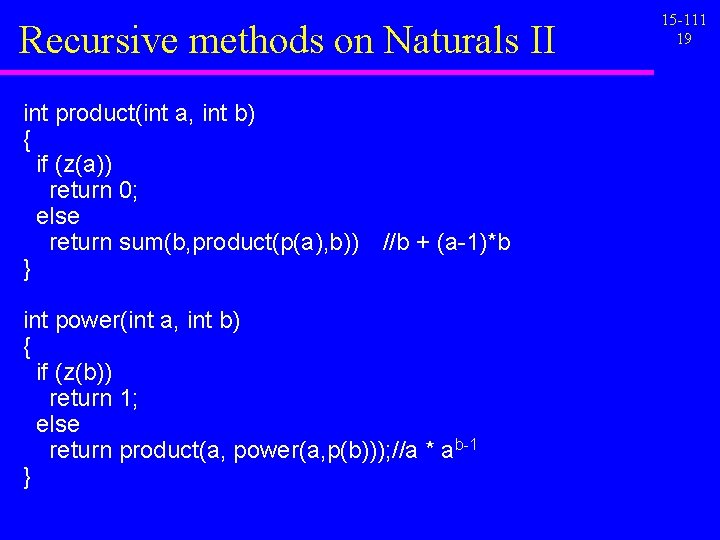 Recursive methods on Naturals II

15-111
19

int product(int a, int b)
{
  if (z(a))
    return 0;
  else
    return sum(b,product(p(a),b))   //b + (a-1)*b
}

int power(int a, int b)
{
  if (z(b))
    return 1;
  else
    return product(a, power(a,p(b)));//a * $a^{b-1}$
}